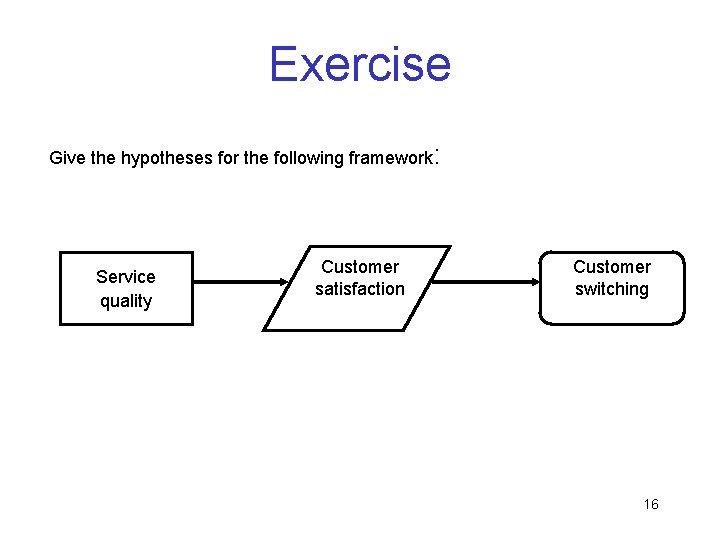 Exercise

Give the hypotheses for the following framework:

Service quality

Customer satisfaction

Customer switching

16